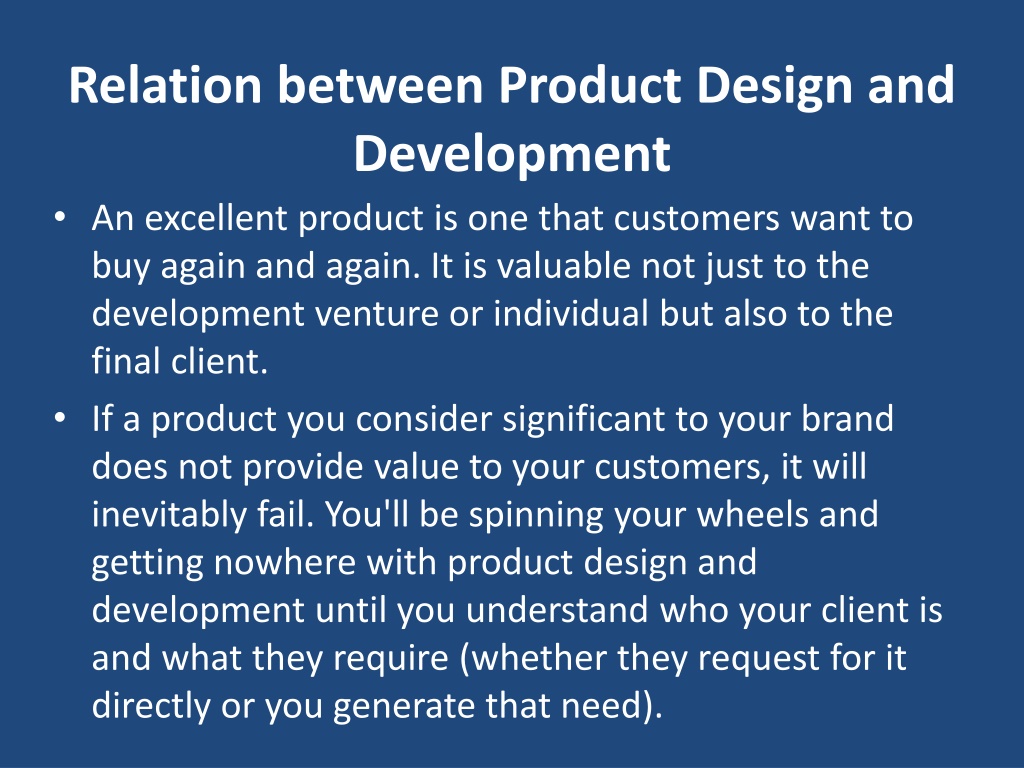 Relation between Product Design and Development

• An excellent product is one that customers want to buy again and again. It is valuable not just to the development venture or individual but also to the final client.

• If a product you consider significant to your brand does not provide value to your customers, it will inevitably fail. You'll be spinning your wheels and getting nowhere with product design and development until you understand who your client is and what they require (whether they request for it directly or you generate that need).